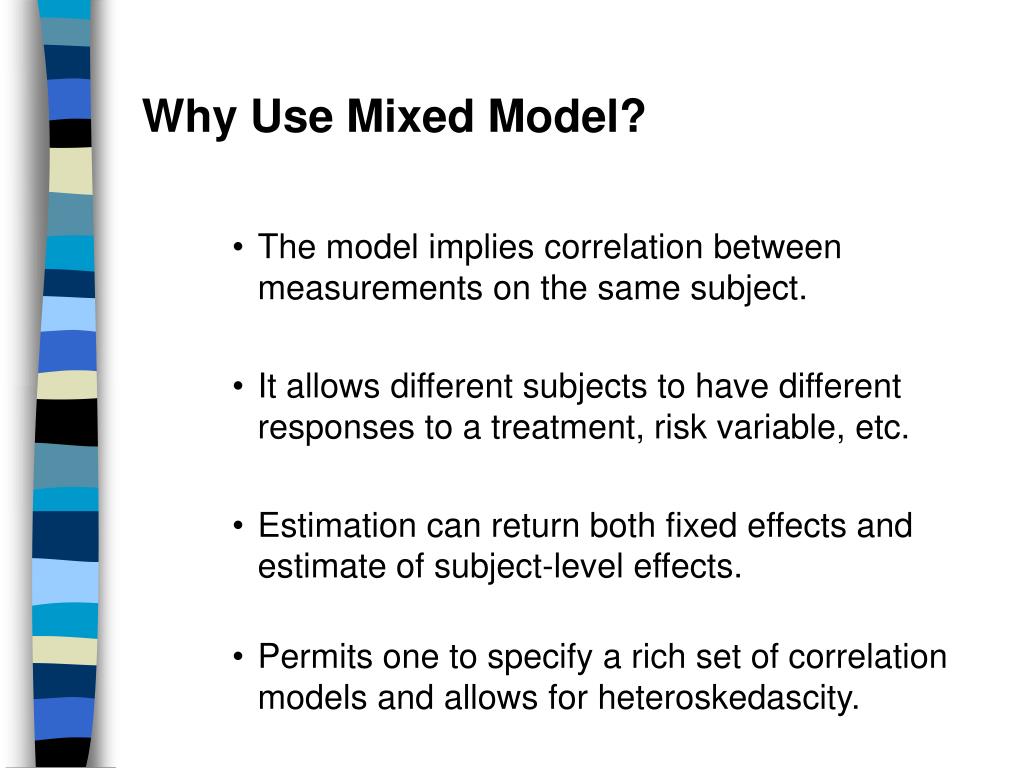 Why Use Mixed Model?

• The model implies correlation between measurements on the same subject.

• It allows different subjects to have different responses to a treatment, risk variable, etc.

• Estimation can return both fixed effects and estimate of subject-level effects.

• Permits one to specify a rich set of correlation models and allows for heteroskedascity.